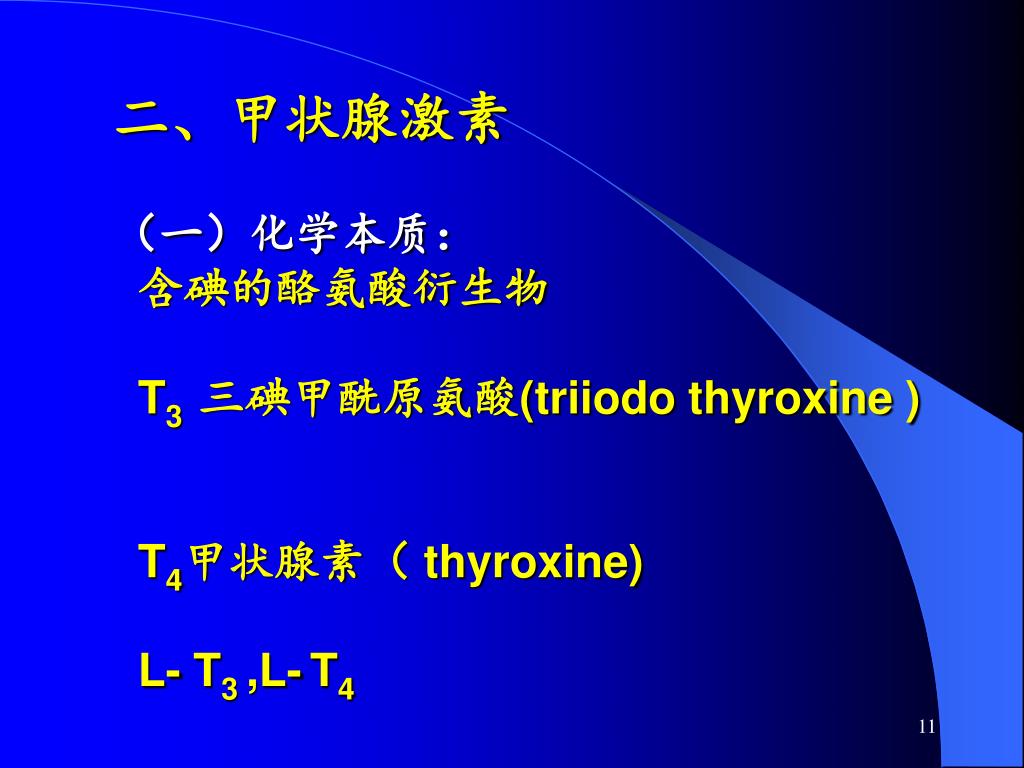 二、甲状腺激素

（一）化学本质：
含碘的酪氨酸衍生物

$T_3$ 三碘甲酰原氨酸(triiodo thyroxine )

$T_4$甲状腺素（ thyroxine)

L- $T_3$ ,L- $T_4$

11